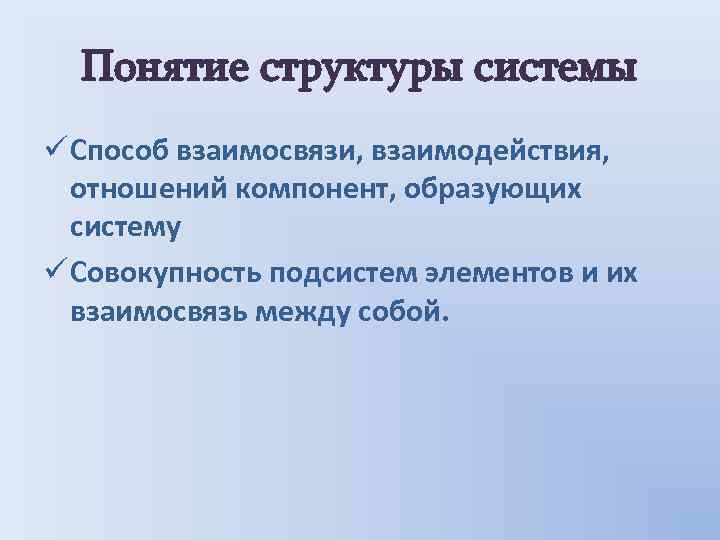 Понятие структуры системы

✓ Способ взаимосвязи, взаимодействия, отношений компонент, образующих систему

✓ Совокупность подсистем элементов и их взаимосвязь между собой.